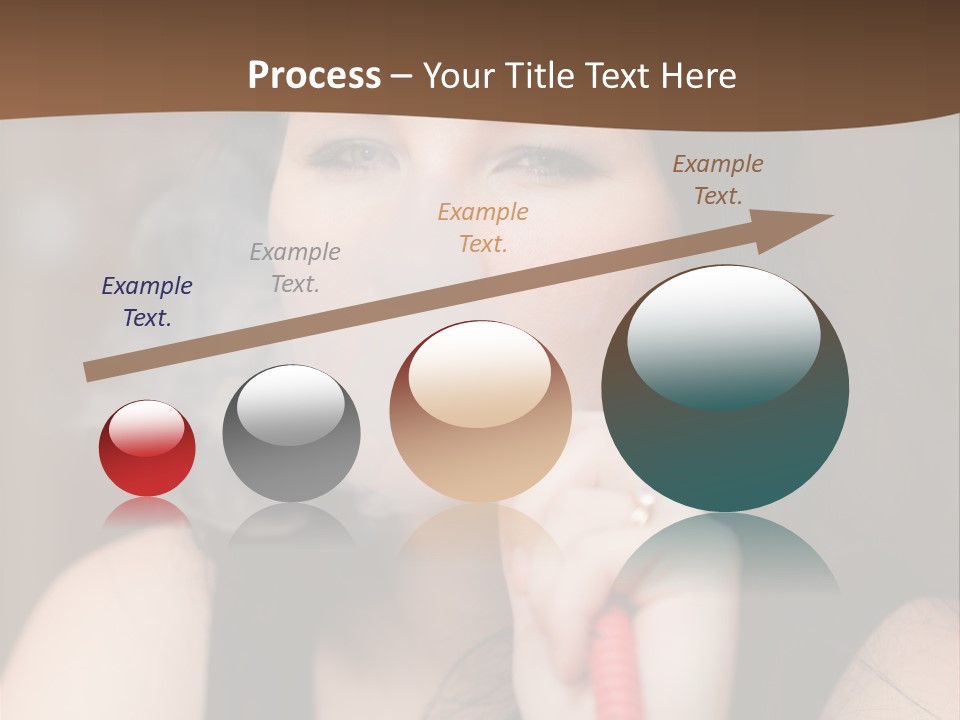 Process – Your Title Text Here

Example Text.

Example Text.

Example Text.

Example Text.